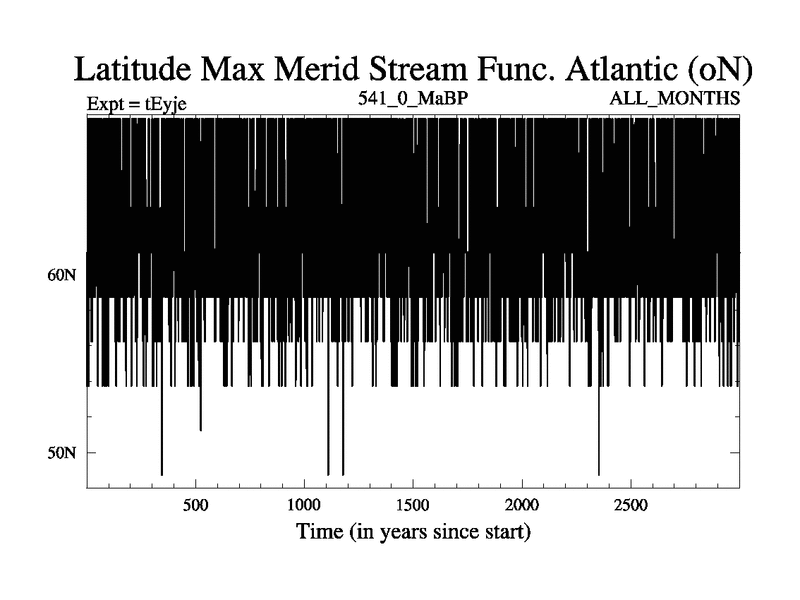 Latitude Max Merid Stream Func. Atlantic (oN)
Expt = tEyje
541_0_MaBP
ALL_MONTHS
60N
50N
500
1000
1500
2000
2500
Time (in years since start)